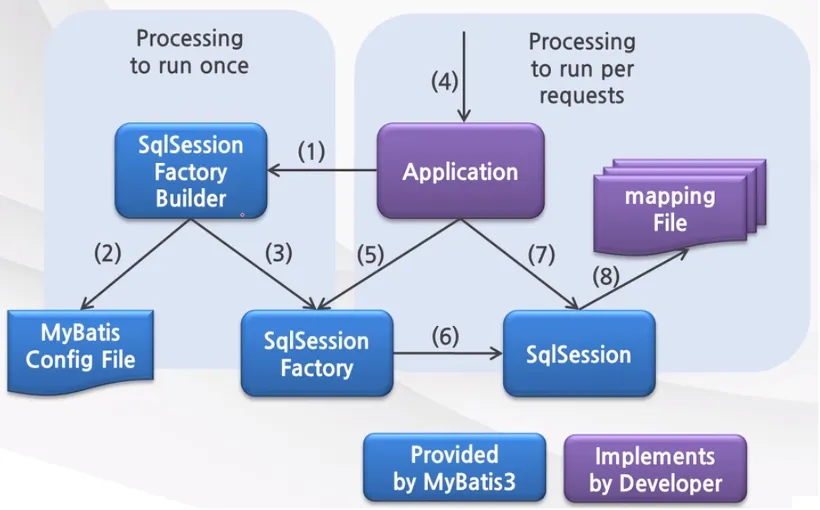 Processing to run once

Processing to run per requests

(4)

SqlSession Factory Builder

(1)

Application

mapping File

(2)

(3)

(5)

(7)

(8)

MyBatis Config File

SqlSession Factory

(6)

SqlSession

Provided by MyBatis3

Implements by Developer